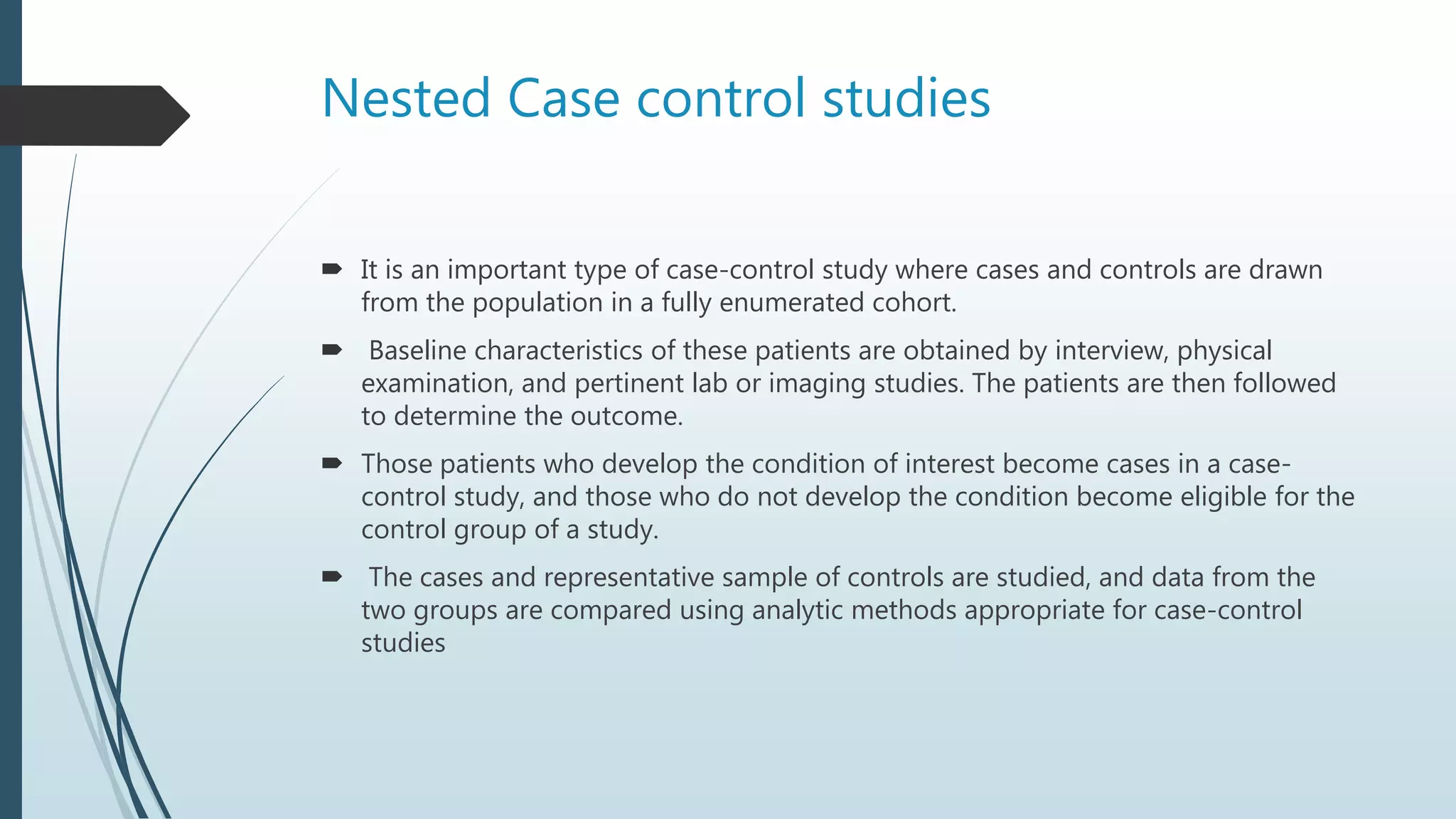 Nested Case control studies

➨ It is an important type of case-control study where cases and controls are drawn from the population in a fully enumerated cohort.

➨ Baseline characteristics of these patients are obtained by interview, physical examination, and pertinent lab or imaging studies. The patients are then followed to determine the outcome.

➨ Those patients who develop the condition of interest become cases in a case-control study, and those who do not develop the condition become eligible for the control group of a study.

➨ The cases and representative sample of controls are studied, and data from the two groups are compared using analytic methods appropriate for case-control studies